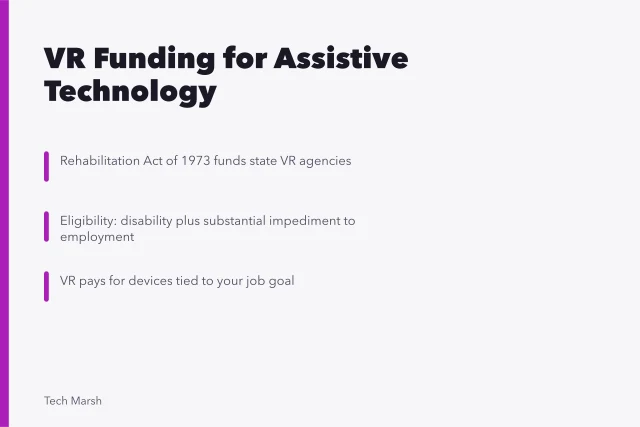 VR Funding for Assistive Technology

Rehabilitation Act of 1973 funds state VR agencies

Eligibility: disability plus substantial impediment to employment

VR pays for devices tied to your job goal

Tech Marsh